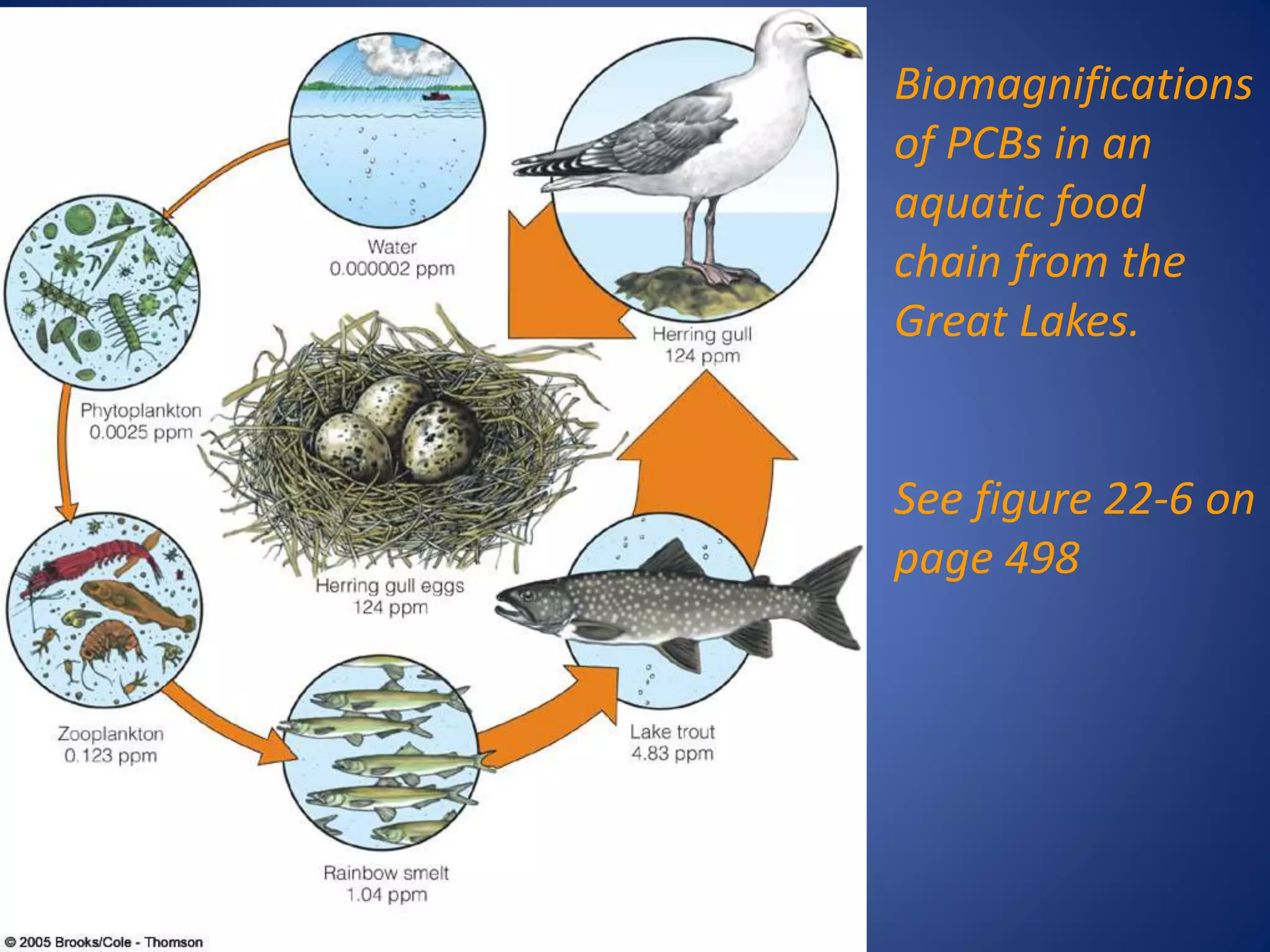 Water
0.000002 ppm

Phytoplankton
0.0025 ppm

Zooplankton
0.123 ppm

Rainbow smelt
1.04 ppm

Lake trout
4.83 ppm

Herring gull
124 ppm

Herring gull eggs
124 ppm

© 2005 Brooks/Cole - Thomson

Biomagnifications of PCBs in an aquatic food chain from the Great Lakes.

See figure 22-6 on page 498